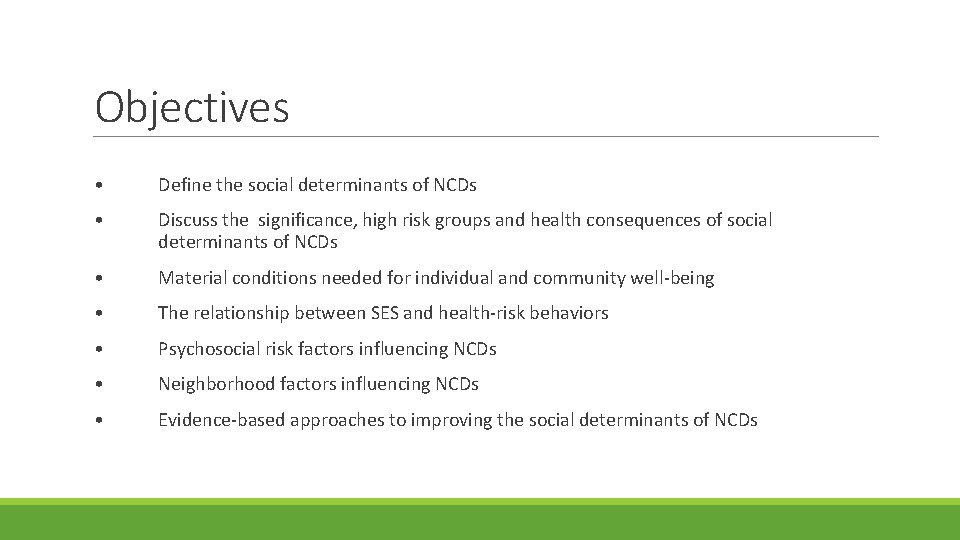 Objectives

• Define the social determinants of NCDs

• Discuss the significance, high risk groups and health consequences of social determinants of NCDs

• Material conditions needed for individual and community well-being

• The relationship between SES and health-risk behaviors

• Psychosocial risk factors influencing NCDs

• Neighborhood factors influencing NCDs

• Evidence-based approaches to improving the social determinants of NCDs